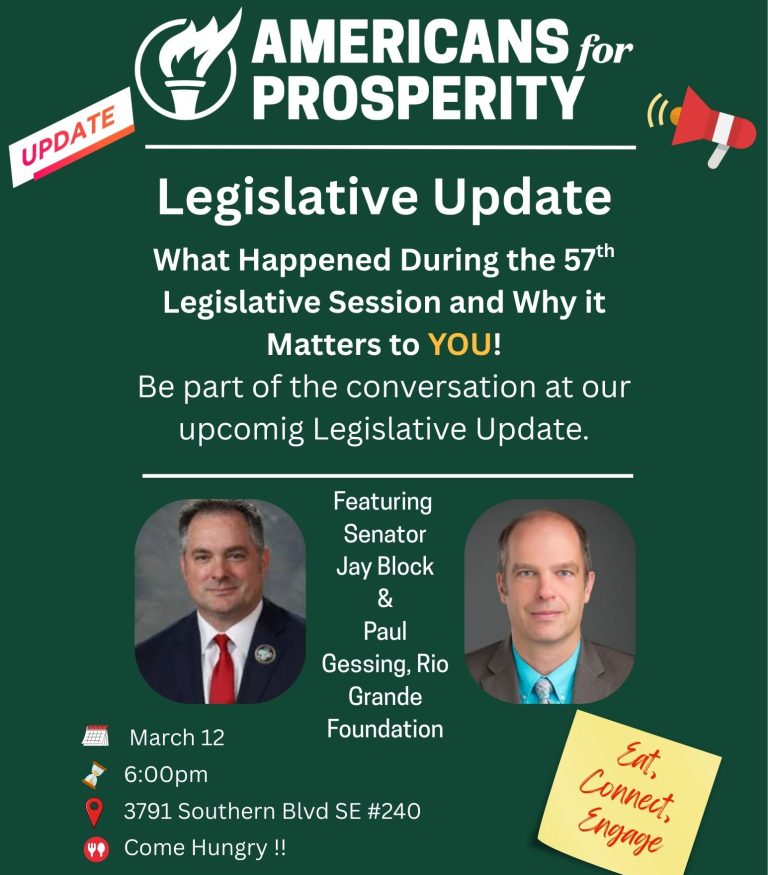 UPDATE

AMERICANS for PROSPERITY

Legislative Update

What Happened During the 57$^{th}$ Legislative Session and Why it Matters to YOU!

Be part of the conversation at our upcomig Legislative Update.

Featuring Senator Jay Block & Paul Gessing, Rio Grande Foundation

March 12
6:00pm
3791 Southern Blvd SE #240
Come Hungry !!

Eat, Connect, Engage